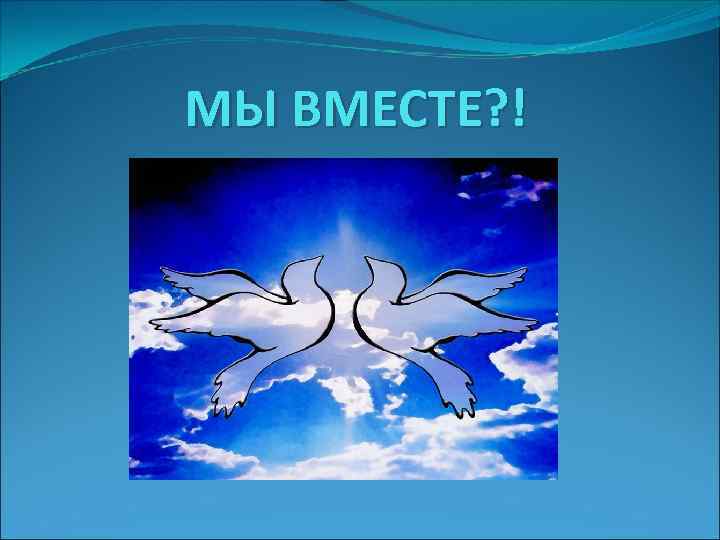 МЫ ВМЕСТЕ?!